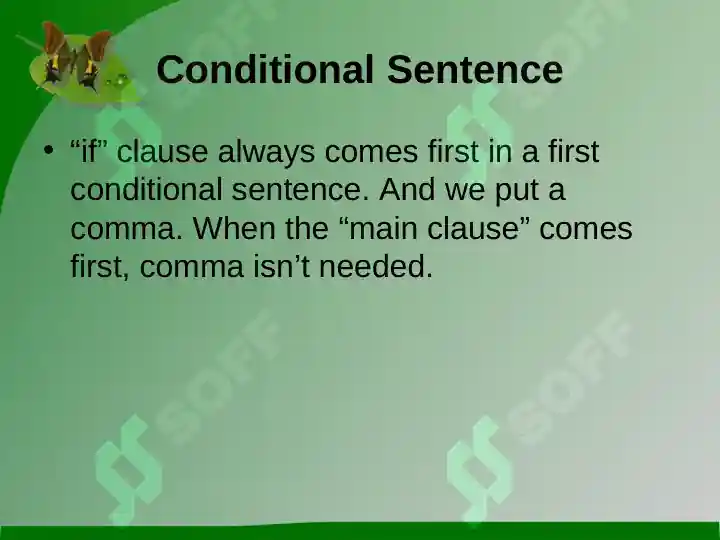 Conditional Sentence

• “if” clause always comes first in a first conditional sentence. And we put a comma. When the “main clause” comes first, comma isn’t needed.

SOFF

SOFF

SOFF

SOFF